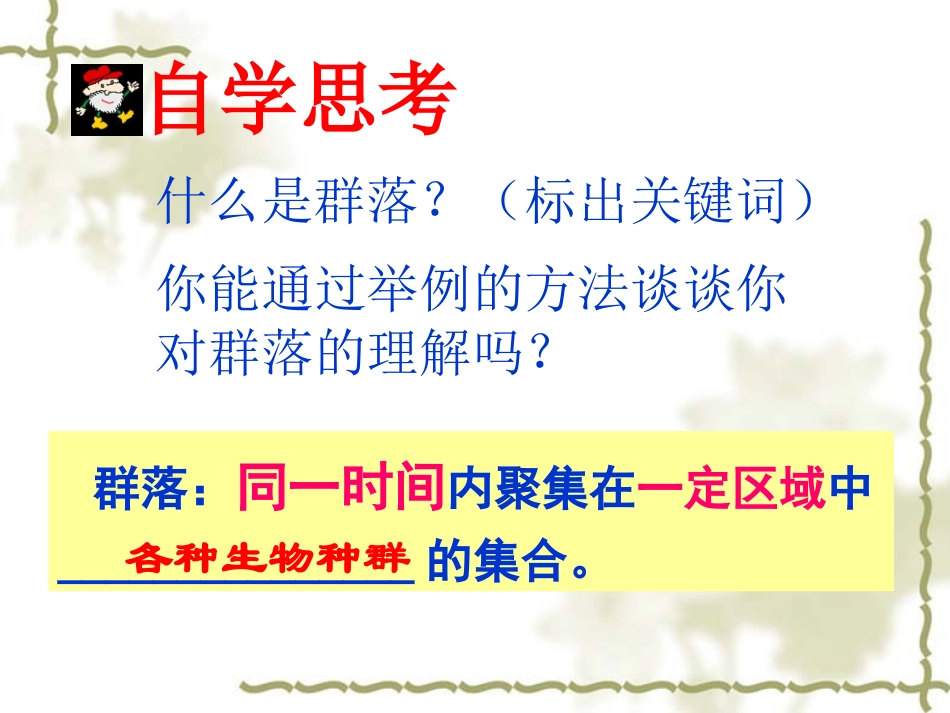 自学思考

什么是群落？（标出关键词）

你能通过举例的方法谈谈你对群落的理解吗？

群落：同一时间内聚集在一定区域中各种生物种群的集合。